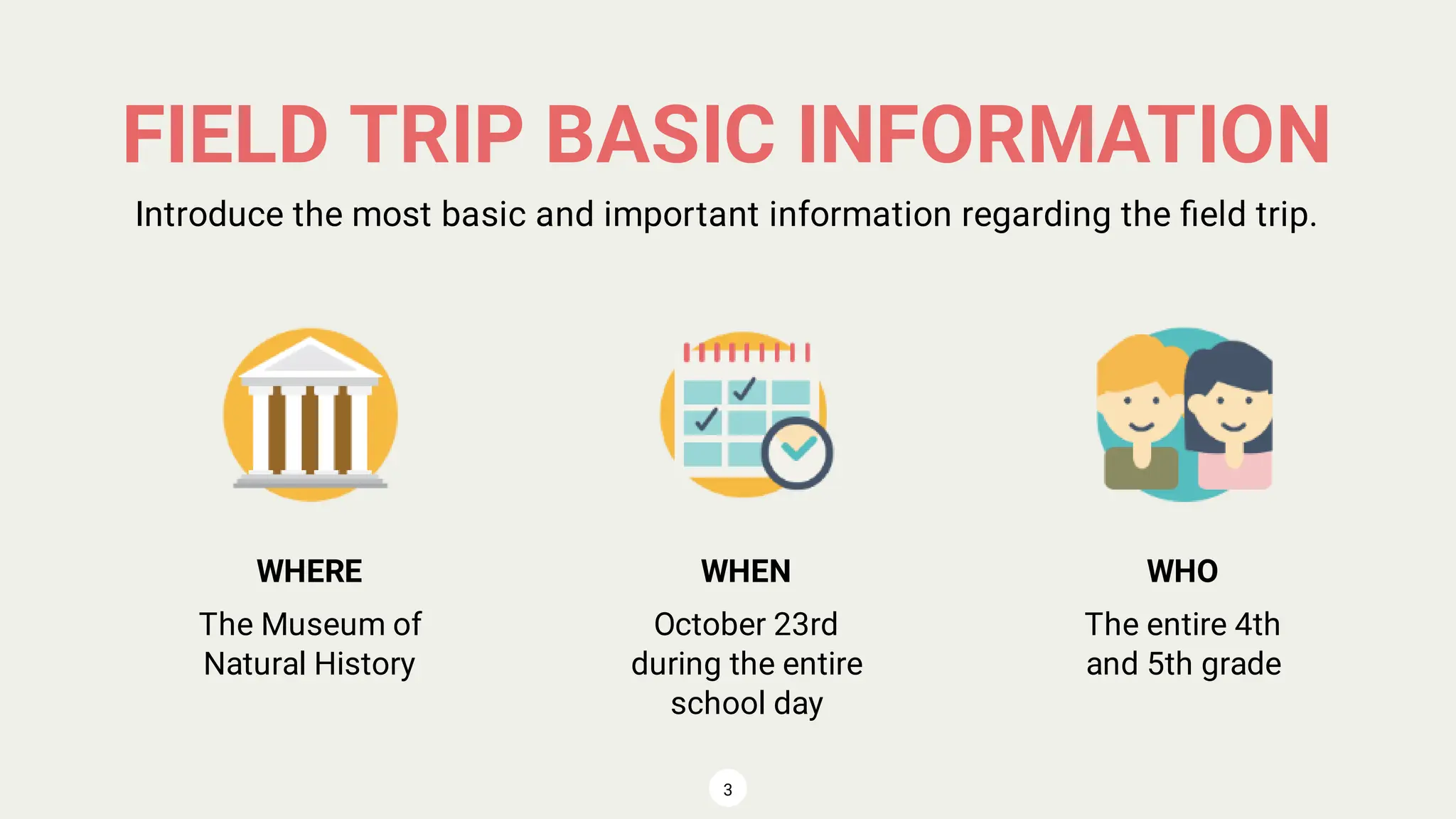 FIELD TRIP BASIC INFORMATION

Introduce the most basic and important information regarding the field trip.

WHERE

The Museum of Natural History

WHEN

October 23rd during the entire school day

WHO

The entire 4th and 5th grade

3